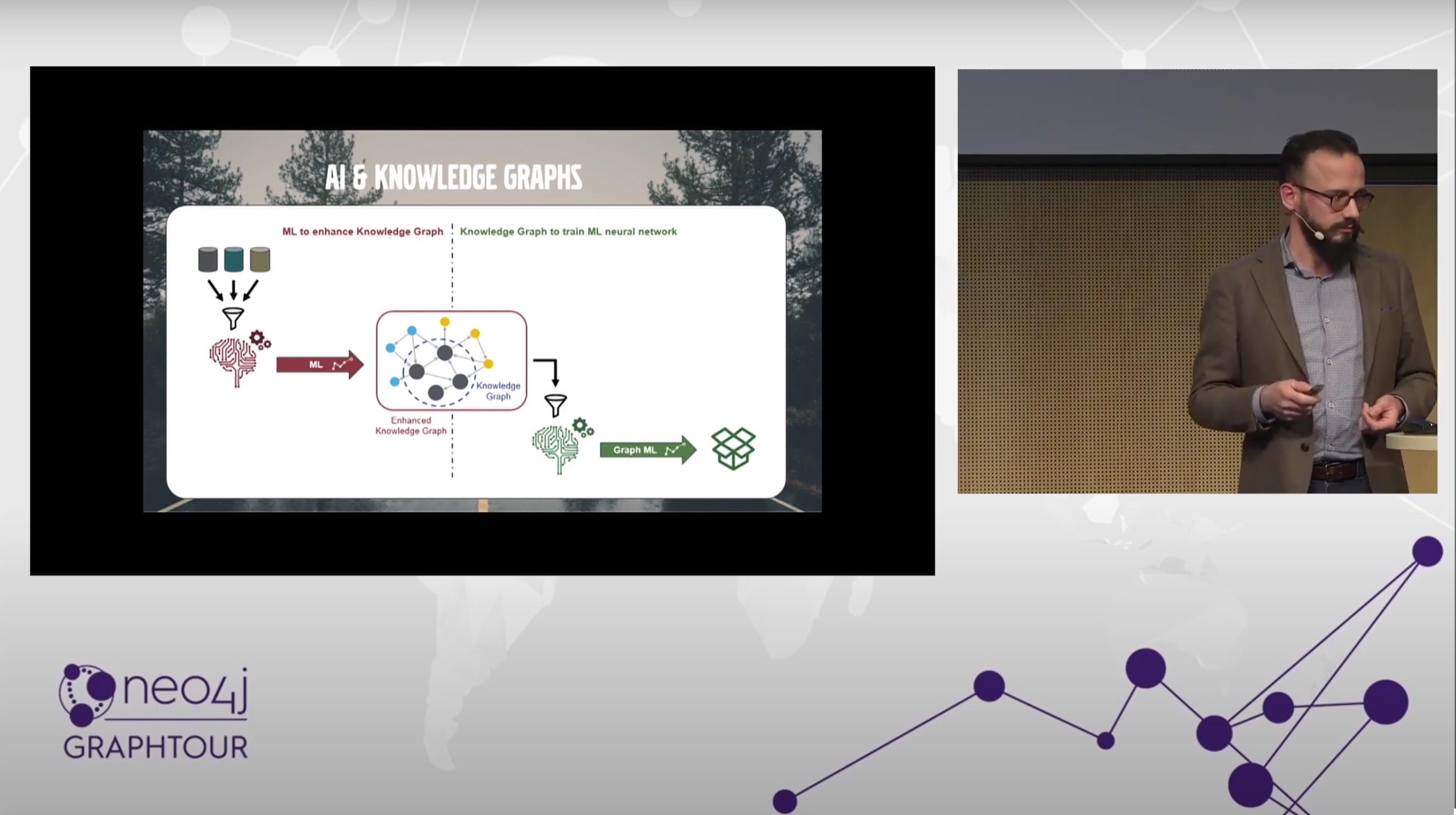 AI & KNOWLEDGE GRAPHS

ML to enhance Knowledge Graph

Knowledge Graph to train ML neural network

ML

Knowledge Graph

Enhanced Knowledge Graph

Graph ML

neo4j
GRAPHTOUR